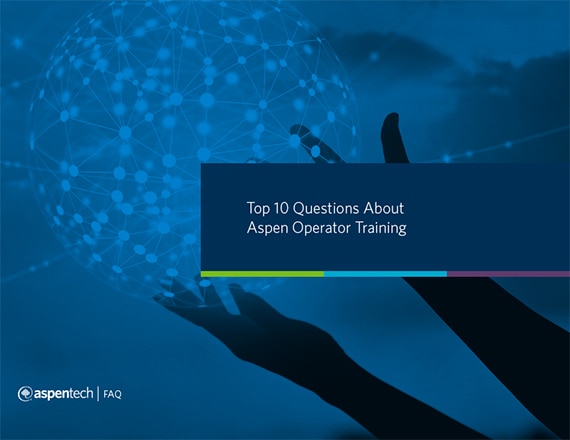 Top 10 Questions About Aspen Operator Training

aspentech | FAQ